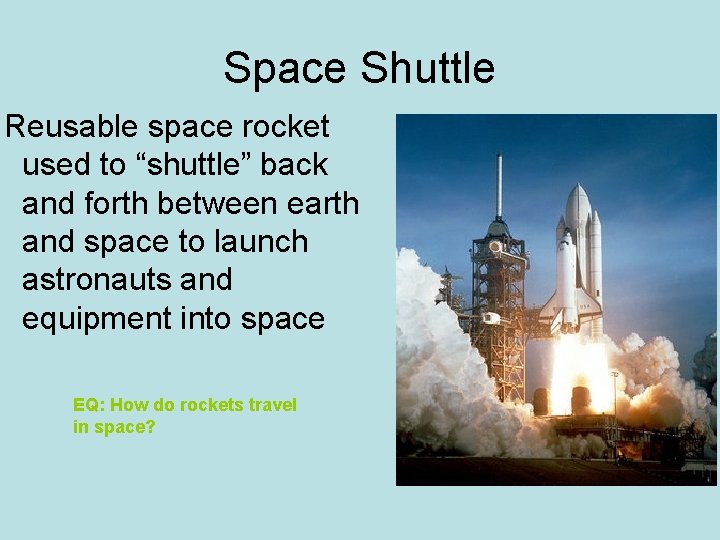 Space Shuttle

Reusable space rocket used to “shuttle” back and forth between earth and space to launch astronauts and equipment into space

EQ: How do rockets travel in space?